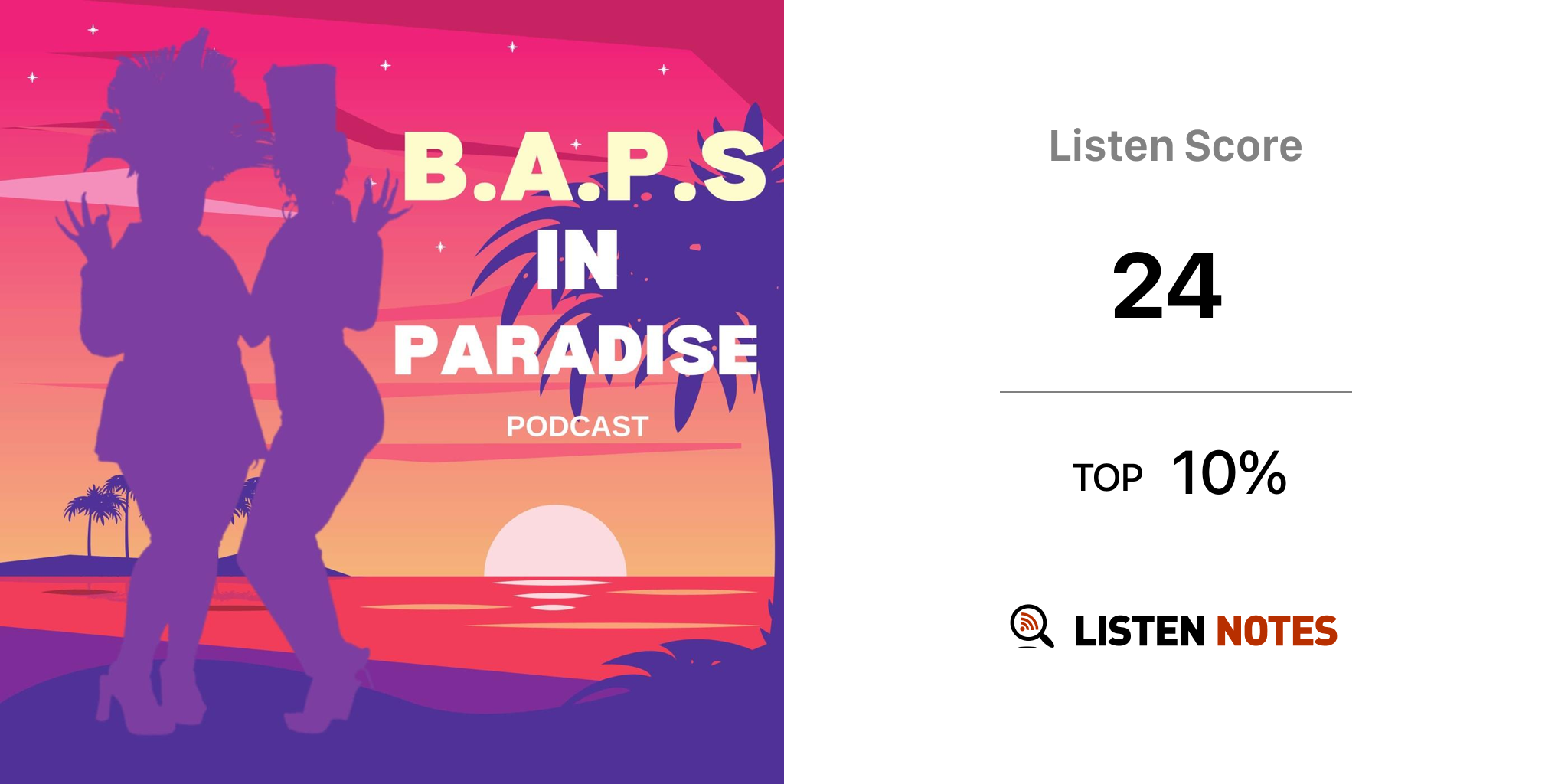 B.A.P.S
IN
PARADISE
PODCAST

Listen Score

24

TOP 10%

LISTEN NOTES